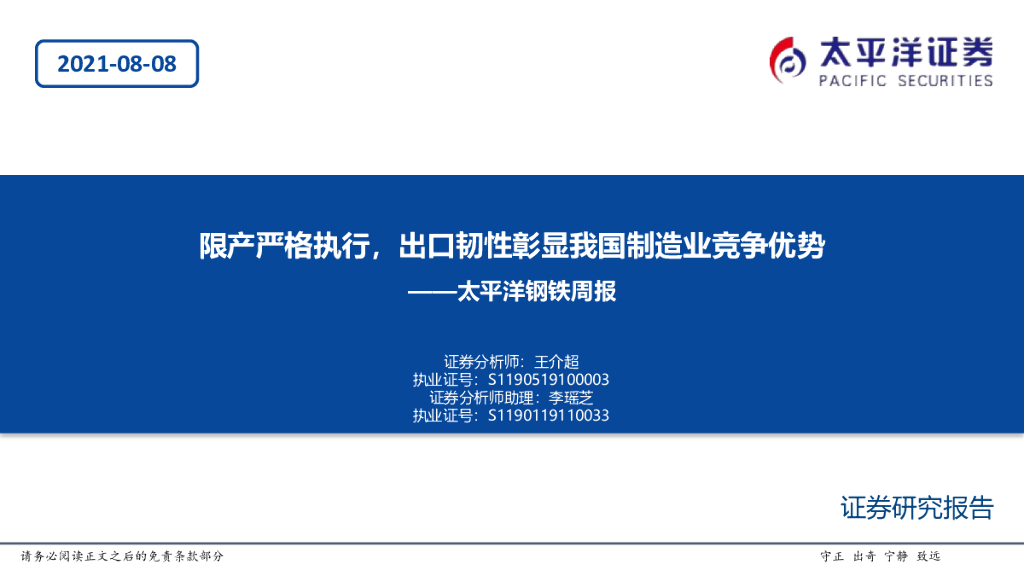 2021-08-08

太平洋证券
PACIFIC SECURITIES

限产严格执行，出口韧性彰显我国制造业竞争优势
——太平洋钢铁周报

证券分析师：王介超
执业证号：S1190519100003
证券分析师助理：李瑶芝
执业证号：S1190119110033

证券研究报告

请务必阅读正文之后的免责条款部分

守正 出奇 宁静 致远